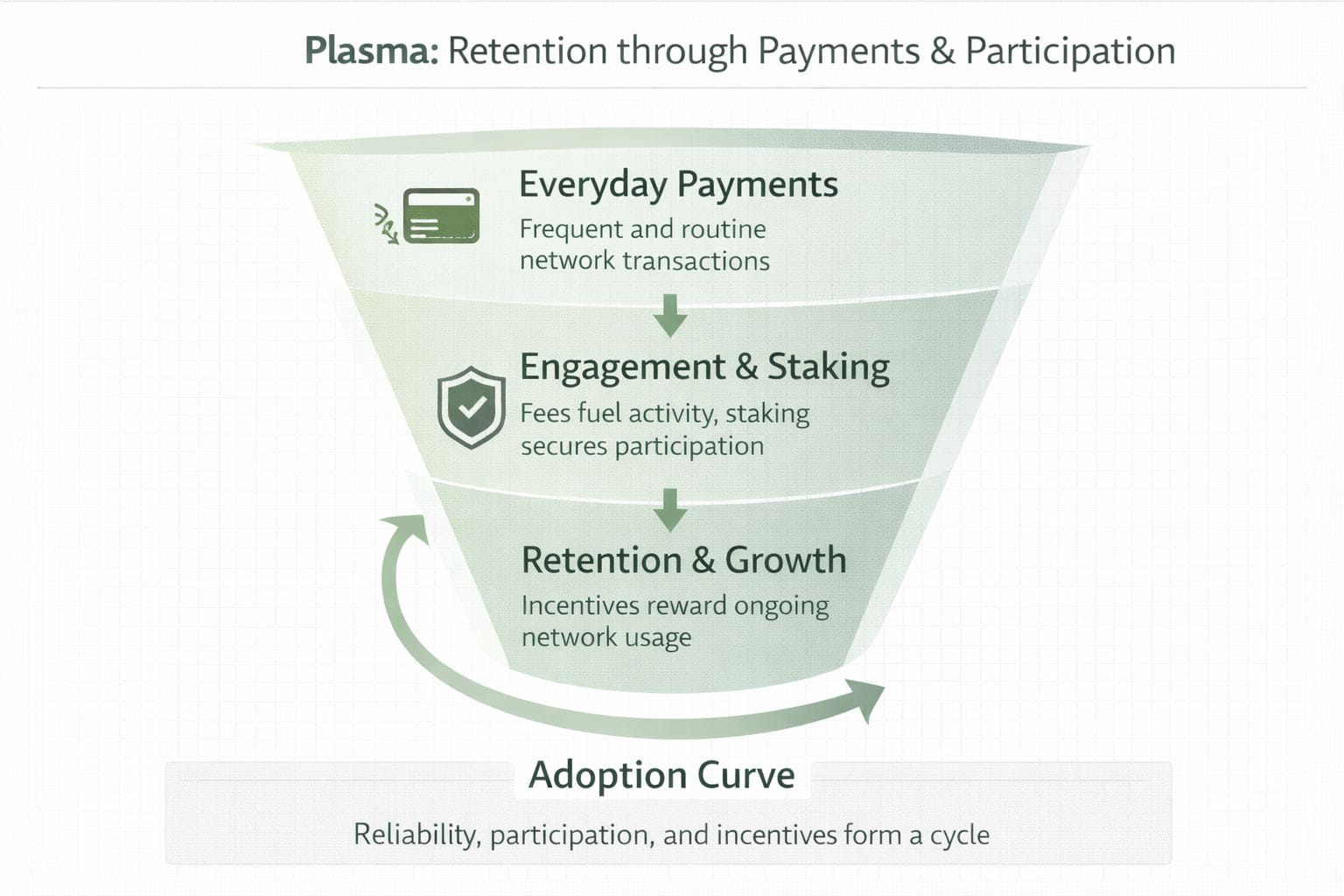 Plasma: Retention through Payments & Participation

Everyday Payments
Frequent and routine network transactions

Engagement & Staking
Fees fuel activity, staking secures participation

Retention & Growth
Incentives reward ongoing network usage

Adoption Curve

Reliability, participation, and incentives form a cycle